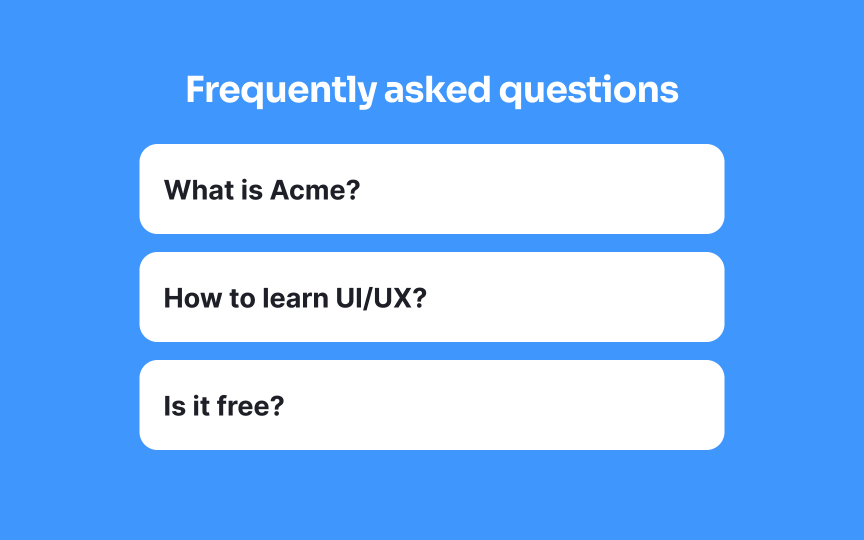 Frequently asked questions

What is Acme?

How to learn UI/UX?

Is it free?